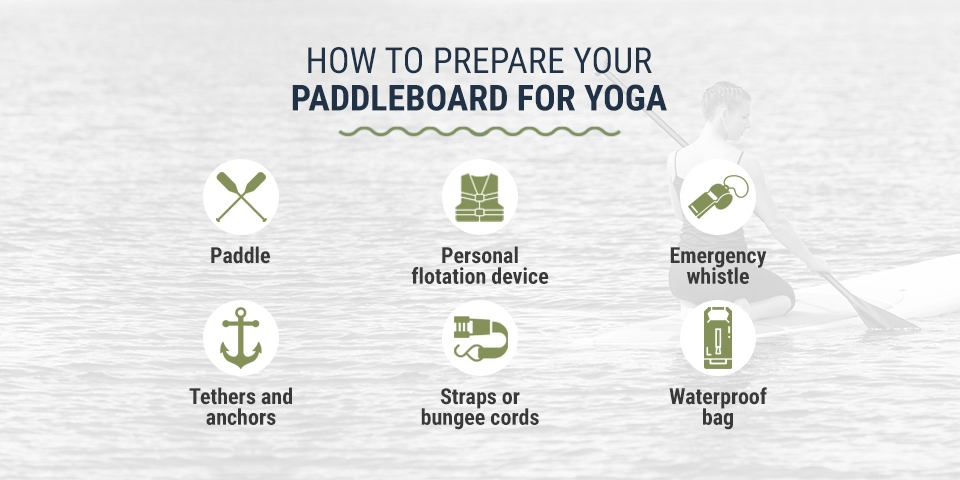 HOW TO PREPARE YOUR
PADDLEBOARD FOR YOGA

Paddle

Personal flotation device

Emergency whistle

Tethers and anchors

Straps or bungee cords

Waterproof bag